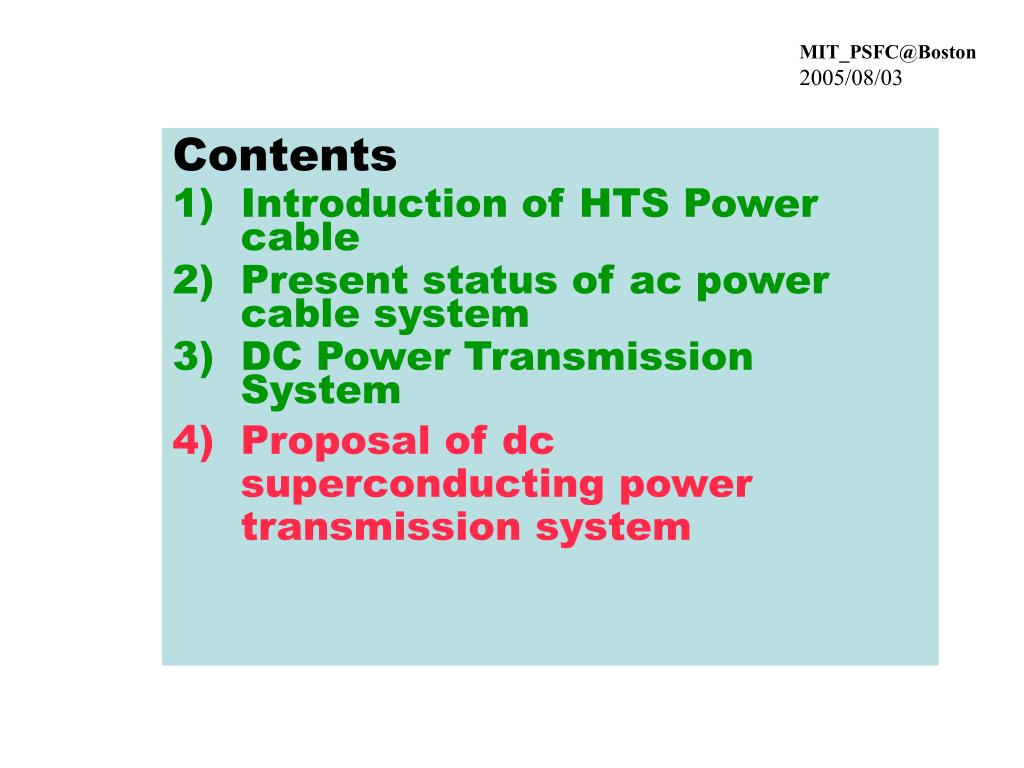 MIT_PSFC@Boston
2005/08/03

Contents
1) Introduction of HTS Power cable
2) Present status of ac power cable system
3) DC Power Transmission System
4) Proposal of dc superconducting power transmission system